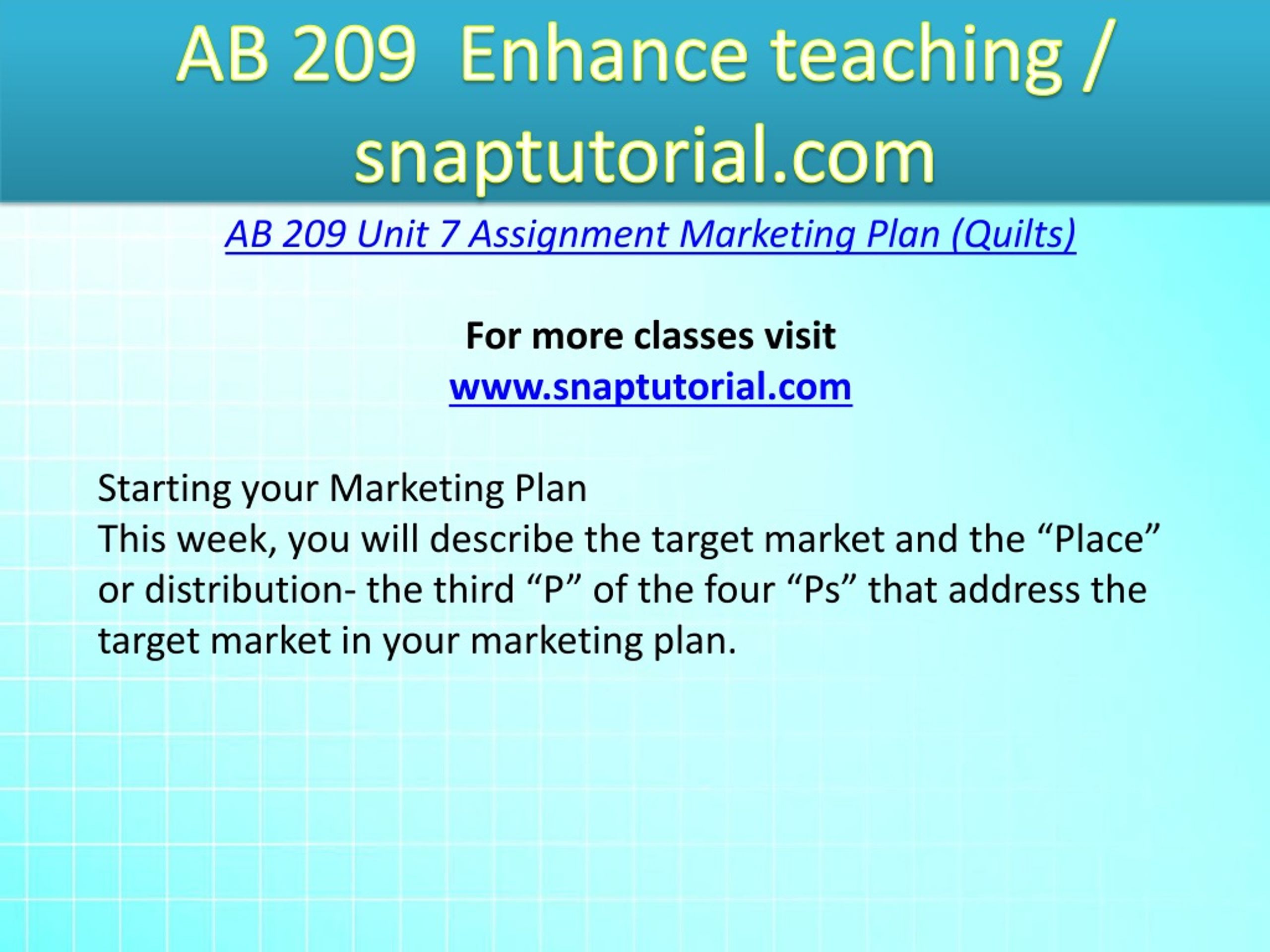 AB 209 Enhance teaching / snaptutorial.com

AB 209 Unit 7 Assignment Marketing Plan (Quilts)

For more classes visit
www.snaptutorial.com

Starting your Marketing Plan
This week, you will describe the target market and the “Place” or distribution- the third “P” of the four “Ps” that address the target market in your marketing plan.